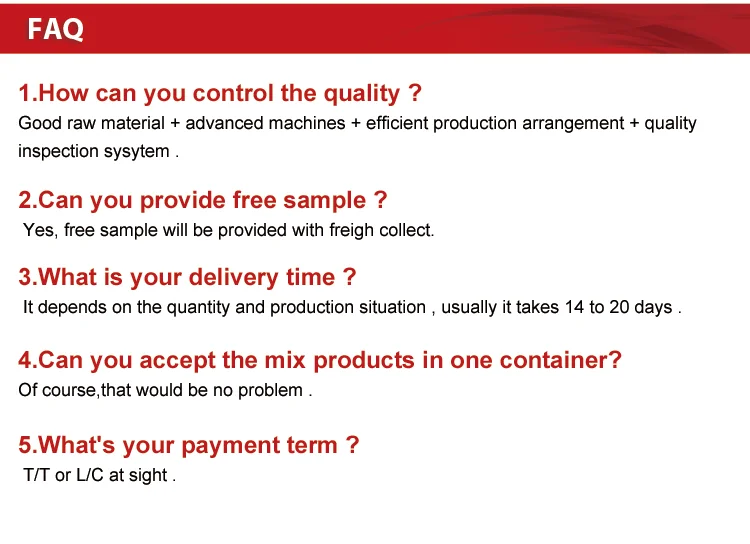 FAQ

1.How can you control the quality ?
Good raw material + advanced machines + efficient production arrangement + quality inspection sysytem .

2.Can you provide free sample ?
Yes, free sample will be provided with freigh collect.

3.What is your delivery time ?
It depends on the quantity and production situation , usually it takes 14 to 20 days .

4.Can you accept the mix products in one container?
Of course,that would be no problem .

5.What's your payment term ?
T/T or L/C at sight .